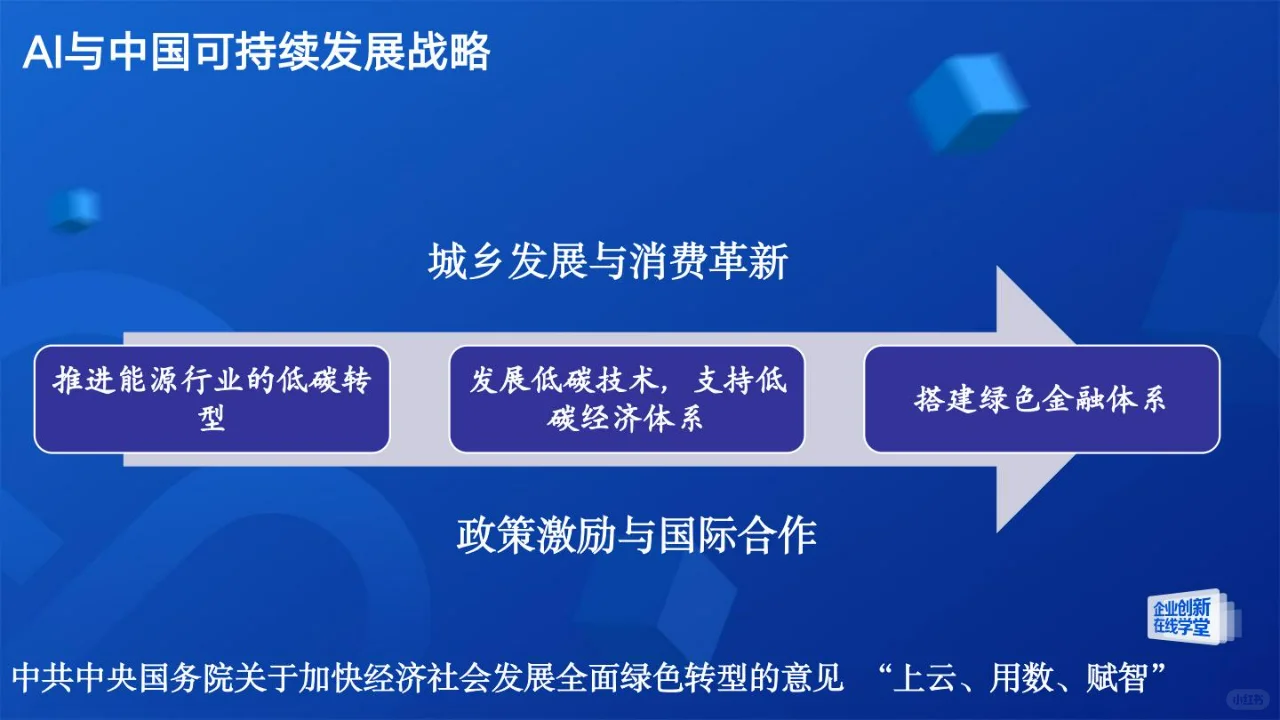 AI与中国可持续发展战略

城乡发展与消费革新

推进能源行业的低碳转型

发展低碳技术，支持低碳经济体系

搭建绿色金融体系

政策激励与国际合作

企业创新在线学堂

中共中央国务院关于加快经济社会发展全面绿色转型的意见 “上云、用数、赋智”

小红书